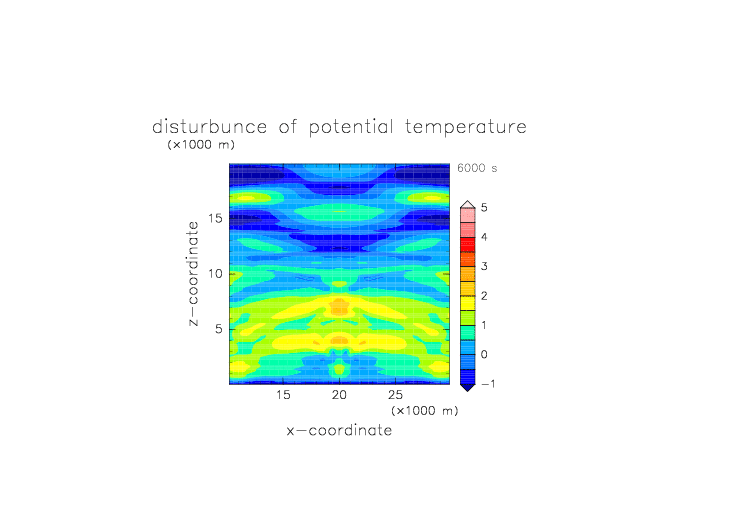 disturbunce of potential temperature
(×1000 m)

6000 s

z−coordinate

15
10
5

15 20 25
(×1000 m)
x−coordinate

5
4
3
2
1
0
−1